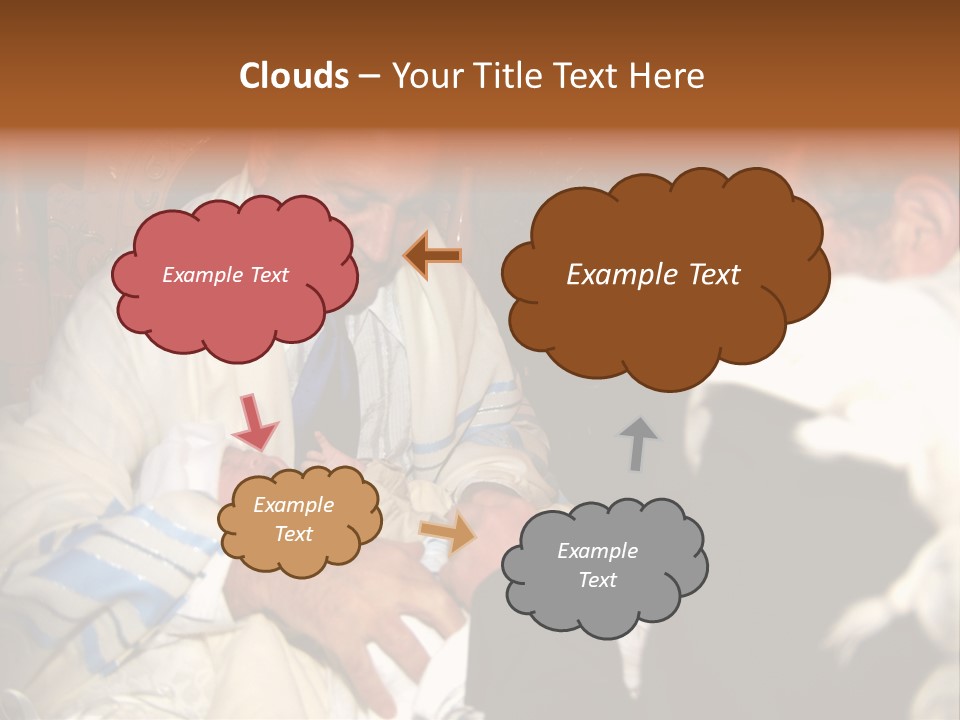 Clouds – Your Title Text Here

Example Text

Example Text

Example Text

Example Text